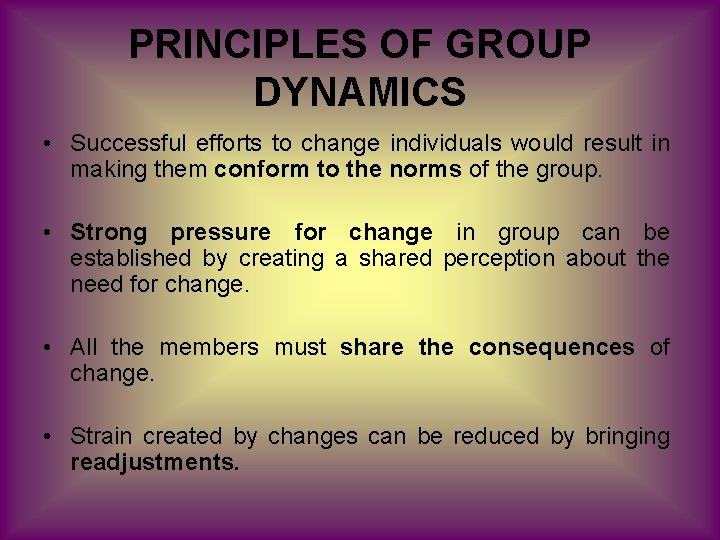 PRINCIPLES OF GROUP DYNAMICS

• Successful efforts to change individuals would result in making them conform to the norms of the group.

• Strong pressure for change in group can be established by creating a shared perception about the need for change.

• All the members must share the consequences of change.

• Strain created by changes can be reduced by bringing readjustments.